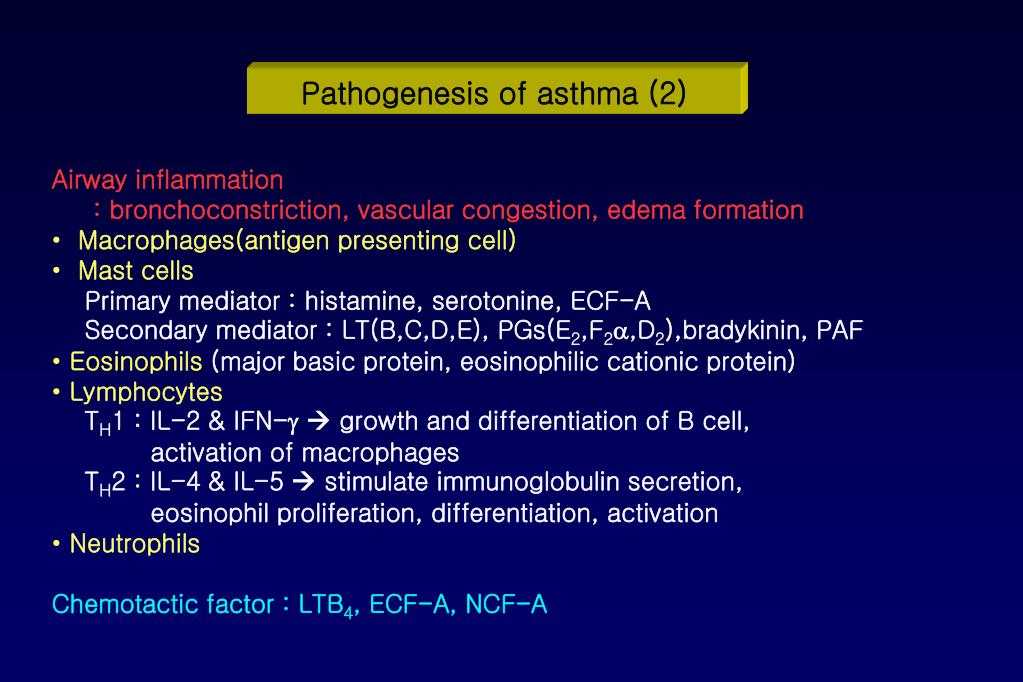 Pathogenesis of asthma (2)

Airway inflammation
: bronchoconstriction, vascular congestion, edema formation

• Macrophages(antigen presenting cell)
• Mast cells
Primary mediator : histamine, serotonine, ECF-A
Secondary mediator : LT(B,C,D,E), PGs($E_2$,$F_2\alpha$,$D_2$),bradykinin, PAF
• Eosinophils (major basic protein, eosinophilic cationic protein)
• Lymphocytes
$T_H1$ : IL-2 & IFN-$\gamma$ → growth and differentiation of B cell, activation of macrophages
$T_H2$ : IL-4 & IL-5 → stimulate immunoglobulin secretion, eosinophil proliferation, differentiation, activation
• Neutrophils

Chemotactic factor : $LTB_4$, ECF-A, NCF-A